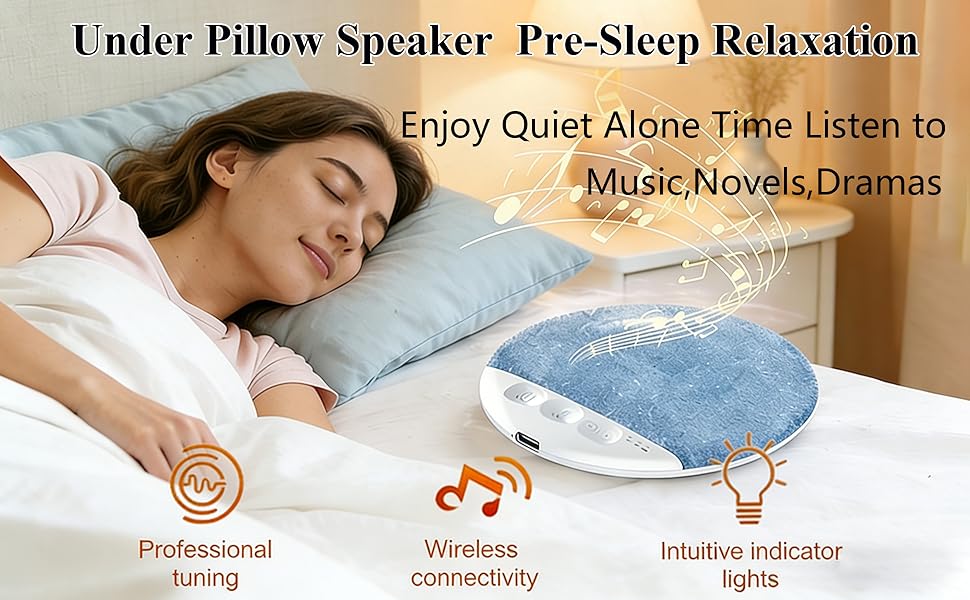 Under Pillow Speaker Pre-Sleep Relaxation

Enjoy Quiet Alone Time Listen to Music,Novels,Dramas

Professional tuning

Wireless connectivity

Intuitive indicator lights